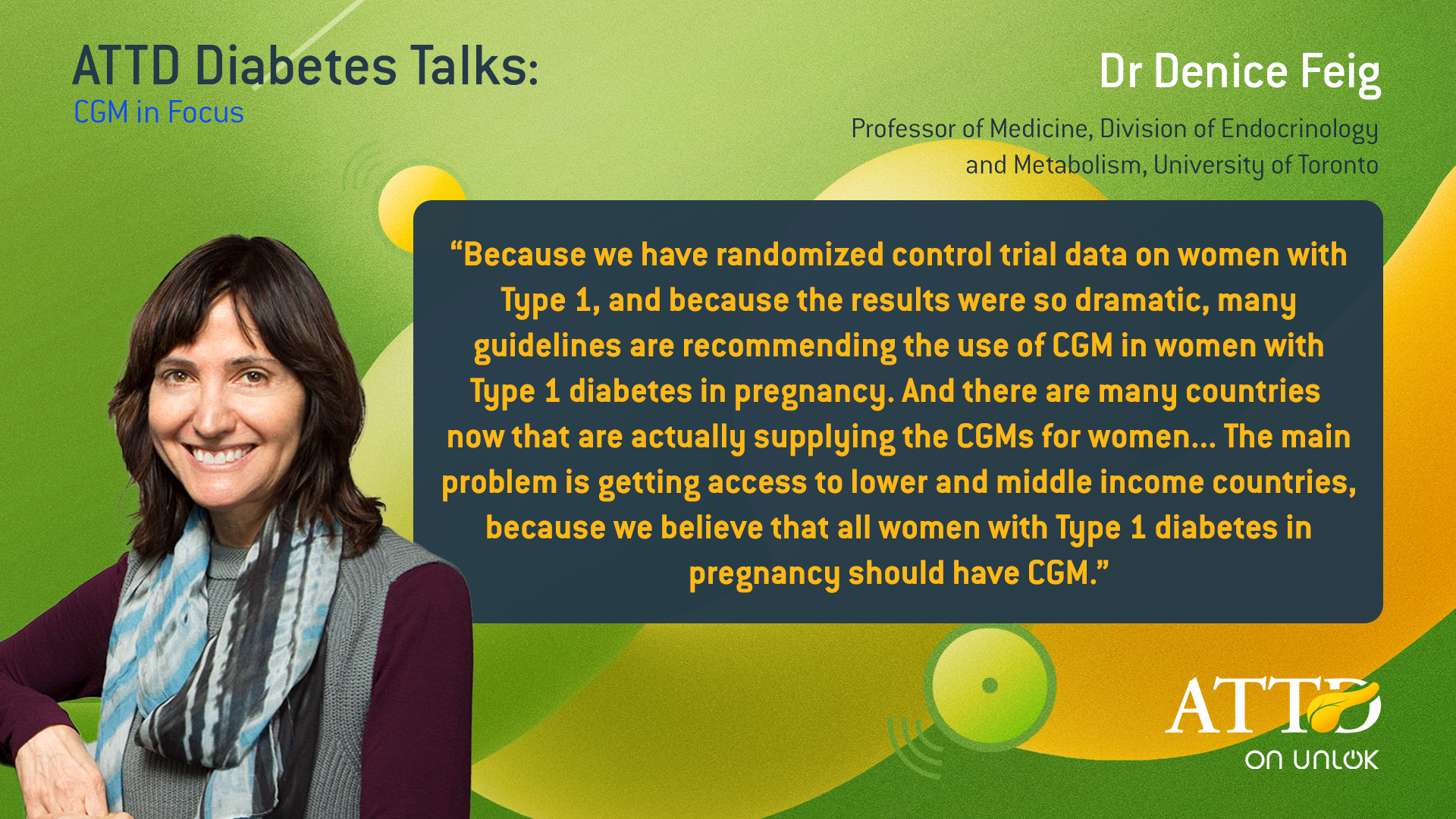 ATTD Diabetes Talks:
CGM in Focus

Dr Denice Feig

Professor of Medicine, Division of Endocrinology and Metabolism, University of Toronto

“Because we have randomized control trial data on women with Type 1, and because the results were so dramatic, many guidelines are recommending the use of CGM in women with Type 1 diabetes in pregnancy. And there are many countries now that are actually supplying the CGMs for women... The main problem is getting access to lower and middle income countries, because we believe that all women with Type 1 diabetes in pregnancy should have CGM.”

ATTD
ON UNLOK